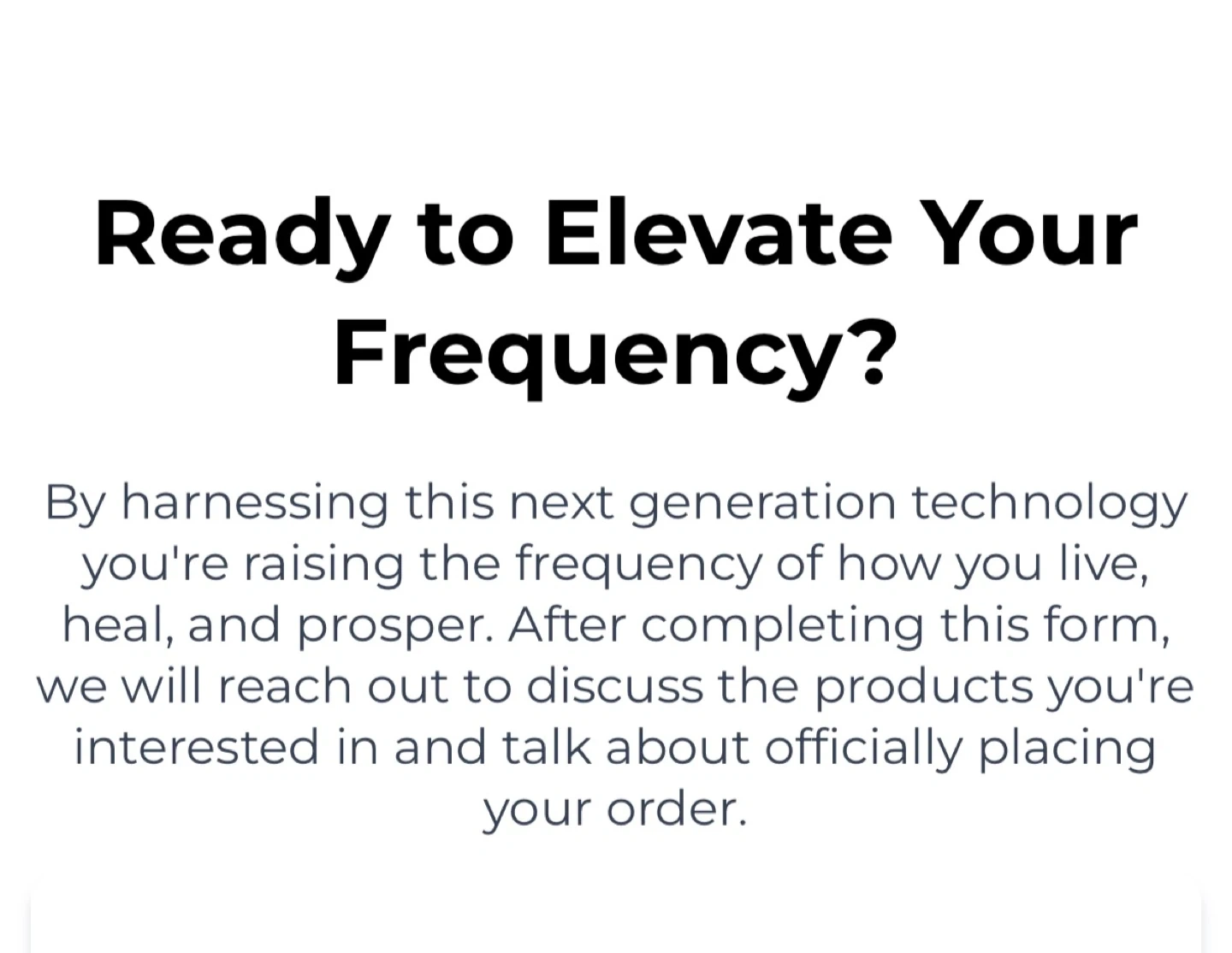 Ready to Elevate Your Frequency?

By harnessing this next generation technology you're raising the frequency of how you live, heal, and prosper. After completing this form, we will reach out to discuss the products you're interested in and talk about officially placing your order.